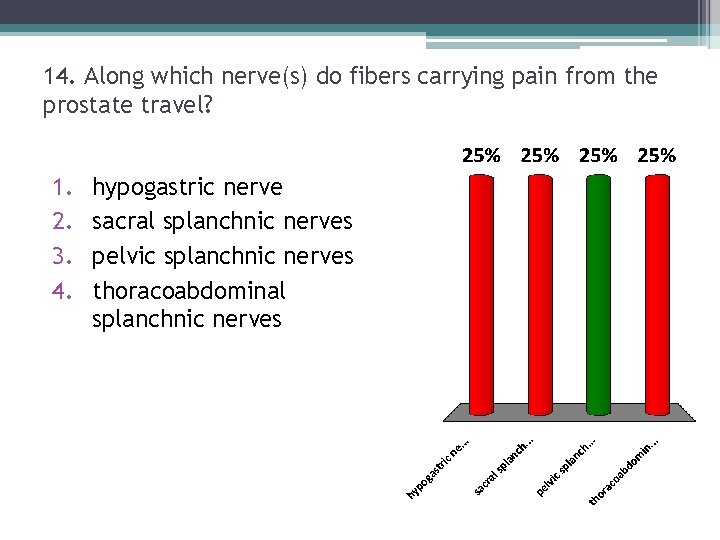 14. Along which nerve(s) do fibers carrying pain from the prostate travel?

1. hypogastric nerve
2. sacral splanchnic nerves
3. pelvic splanchnic nerves
4. thoracoabdominal splanchnic nerves

25%
25%
25%
25%

hypogastric ne...
sacral splanch...
pelvic splanch...
thoracoabdomin...